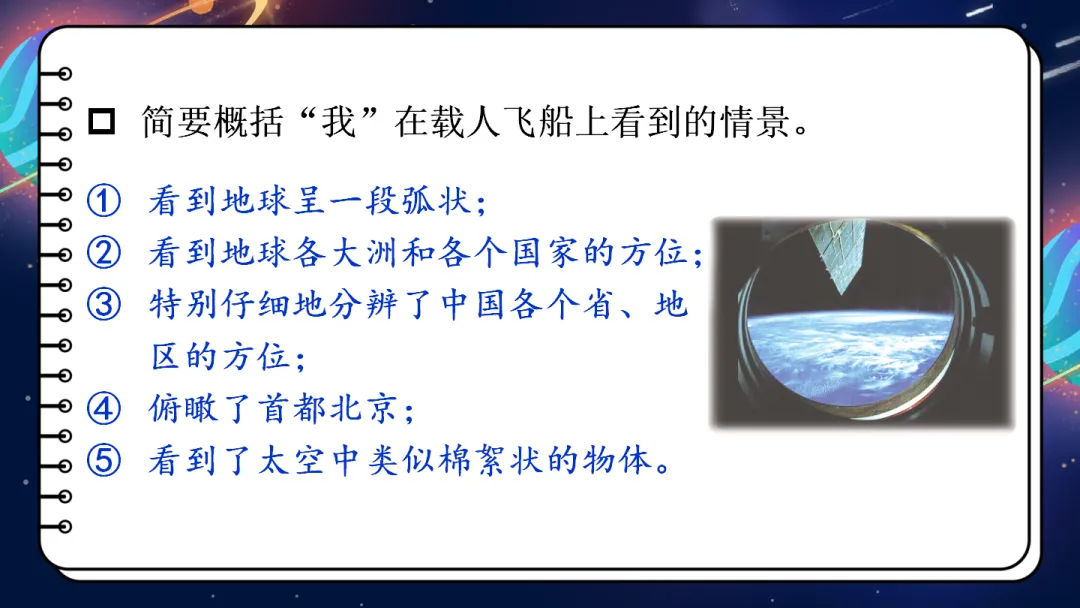 ☐ 简要概括“我”在载人飞船上看到的情景。

① 看到地球呈一段弧状；
② 看到地球各大洲和各个国家的方位；
③ 特别仔细地分辨了中国各个省、地区的方位；
④ 俯瞰了首都北京；
⑤ 看到了太空中类似棉絮状的物体。